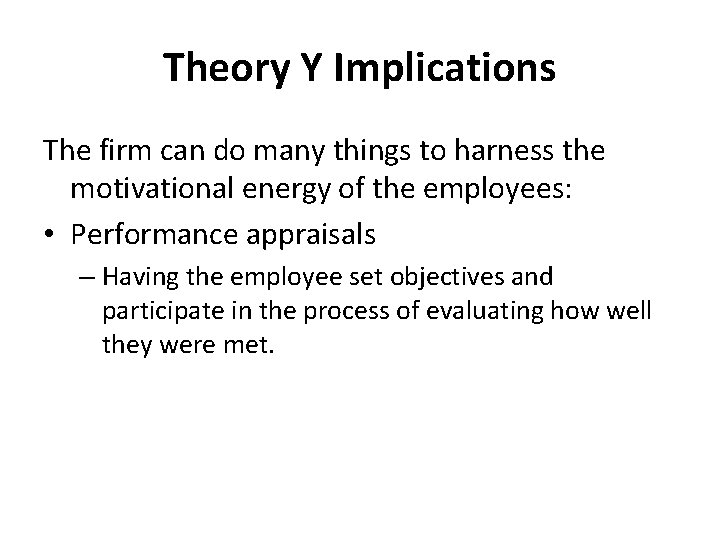 Theory Y Implications

The firm can do many things to harness the motivational energy of the employees:

• Performance appraisals

– Having the employee set objectives and participate in the process of evaluating how well they were met.